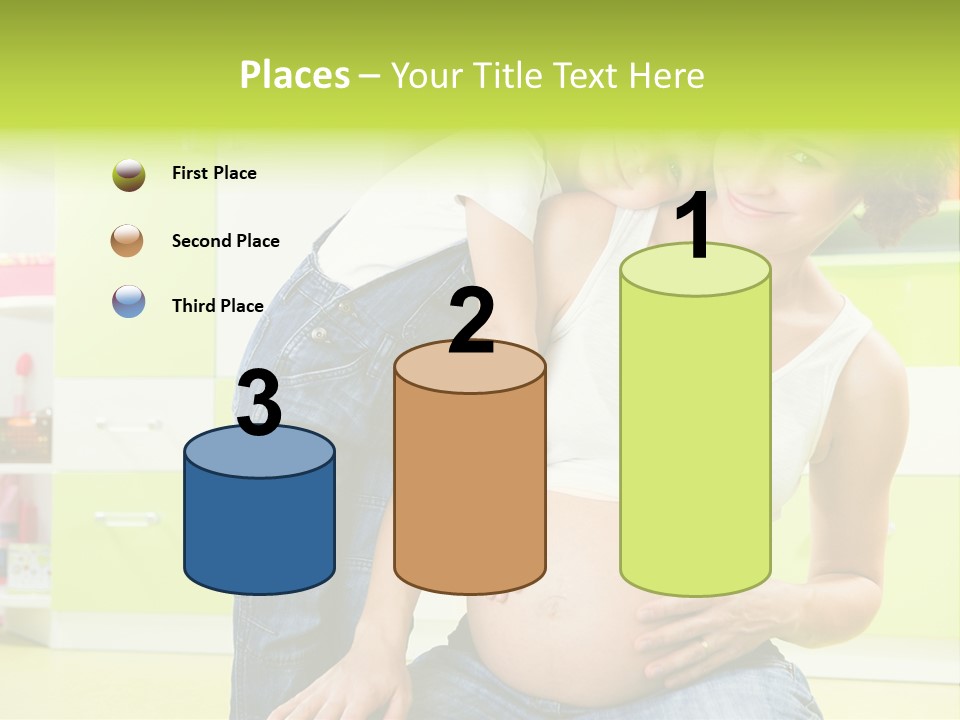 Places – Your Title Text Here

First Place

Second Place

Third Place

3

2

1